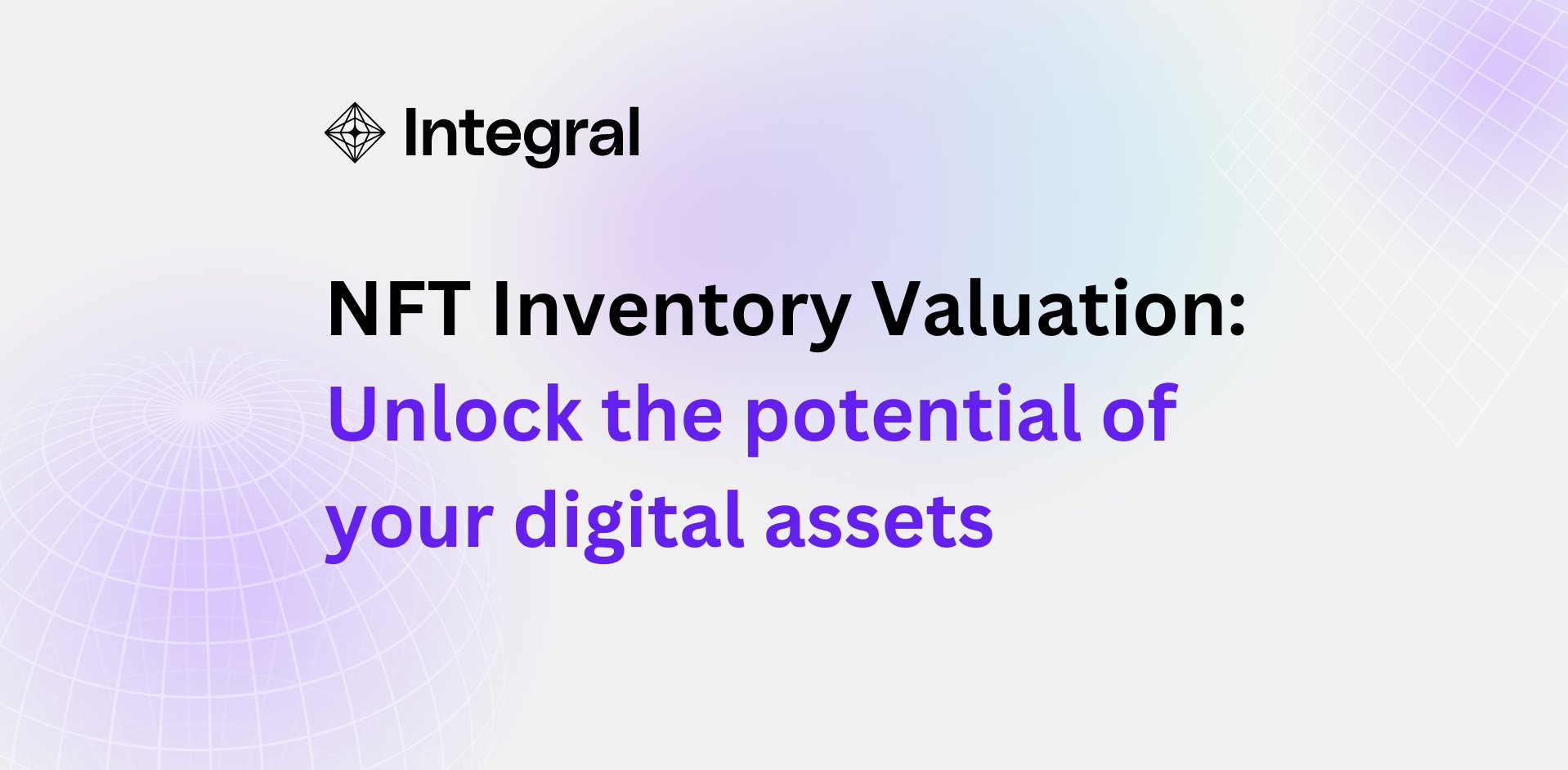 Integral

NFT Inventory Valuation: Unlock the potential of your digital assets